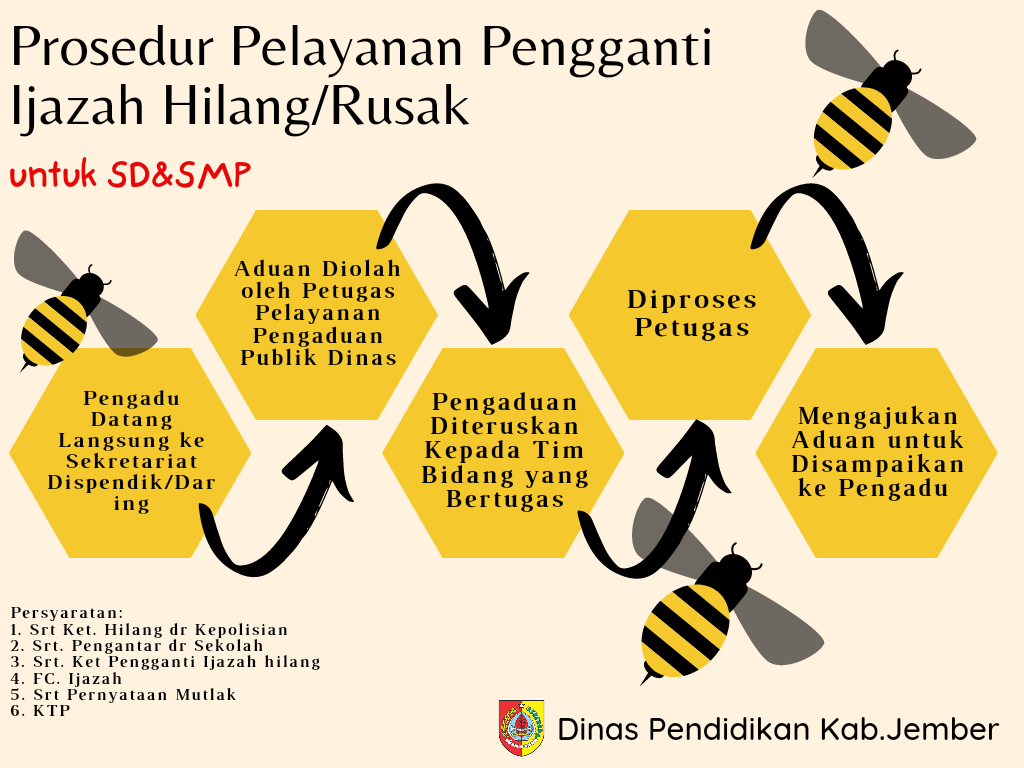 Prosedur Pelayanan Pengganti Ijazah Hilang/Rusak

untuk SD&SMP

Pengadu Datang Langsung ke Sekretariat Dispendik/Daring

Aduan Diolah oleh Petugas Pelayanan Pengaduan Publik Dinas

Pengaduan Diteruskan Kepada Tim Bidang yang Bertugas

Diproses Petugas

Mengajukan Aduan untuk Disampaikan ke Pengadu

Persyaratan:
1. Srt Ket. Hilang dr Kepolisian
2. Srt. Pengantar dr Sekolah
3. Srt. Ket Pengganti Ijazah hilang
4. FC. Ijazah
5. Srt Pernyataan Mutlak
6. KTP

Dinas Pendidikan Kab.Jember